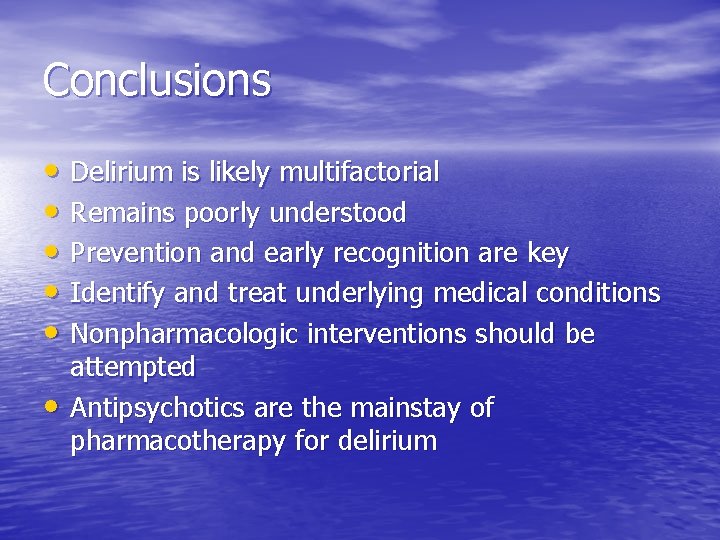 Conclusions

• Delirium is likely multifactorial
• Remains poorly understood
• Prevention and early recognition are key
• Identify and treat underlying medical conditions
• Nonpharmacologic interventions should be attempted
• Antipsychotics are the mainstay of pharmacotherapy for delirium